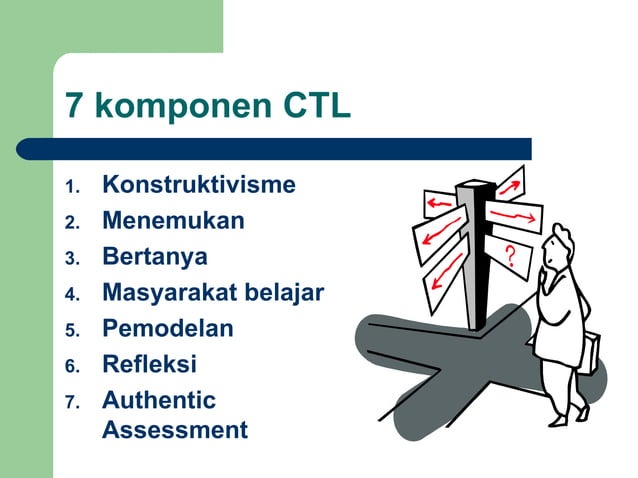 7 komponen CTL

1. Konstruktivisme
2. Menemukan
3. Bertanya
4. Masyarakat belajar
5. Pemodelan
6. Refleksi
7. Authentic Assessment

?